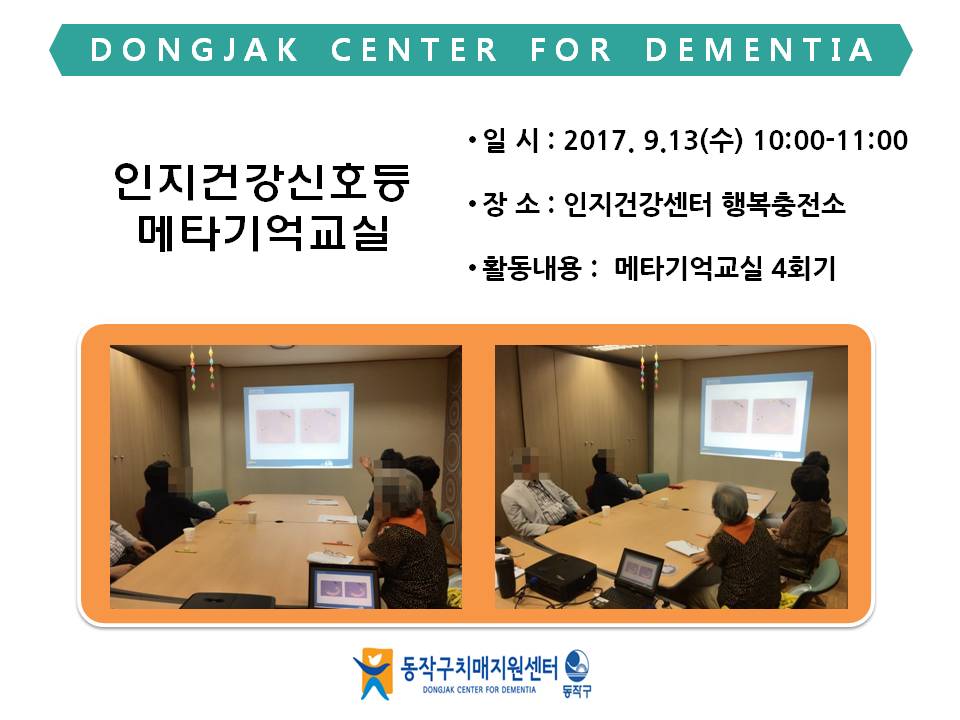 DONGJAK CENTER FOR DEMENTIA

인지건강신호등
메타기억교실

• 일 시 : 2017. 9.13(수) 10:00-11:00

• 장 소 : 인지건강센터 행복충전소

• 활동내용 : 메타기억교실 4회기

동작구치매지원센터
DONGJAK CENTER FOR DEMENTIA
동작구